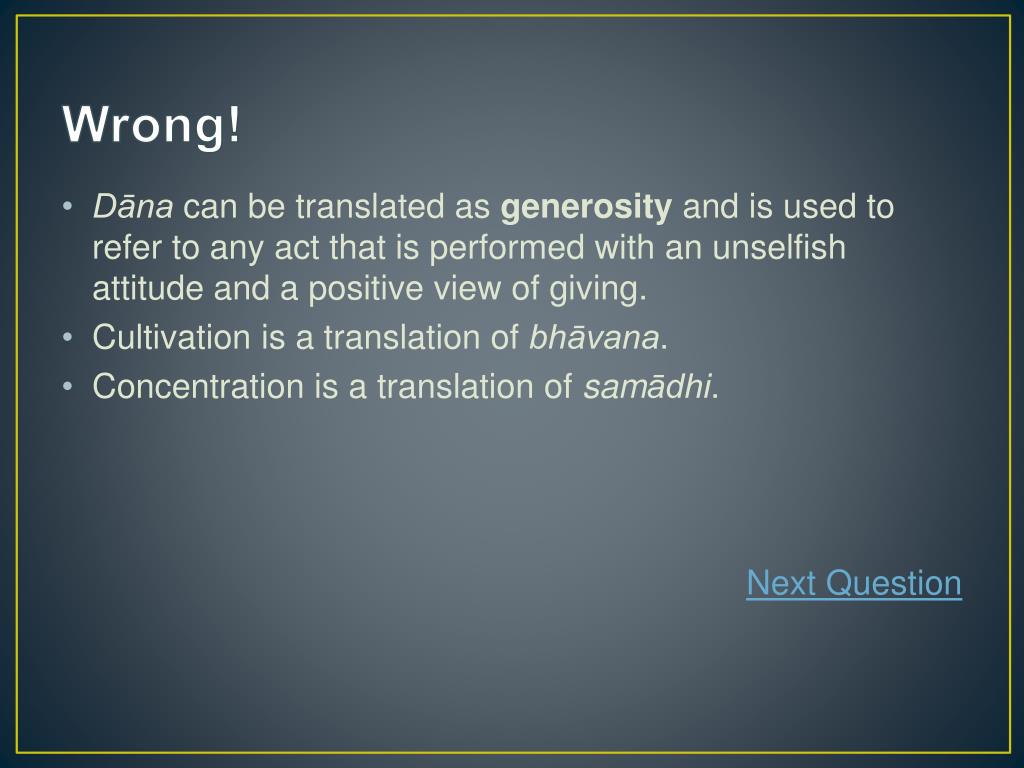 Wrong!

• Dāna can be translated as generosity and is used to refer to any act that is performed with an unselfish attitude and a positive view of giving.
• Cultivation is a translation of bhāvana.
• Concentration is a translation of samādhi.

Next Question